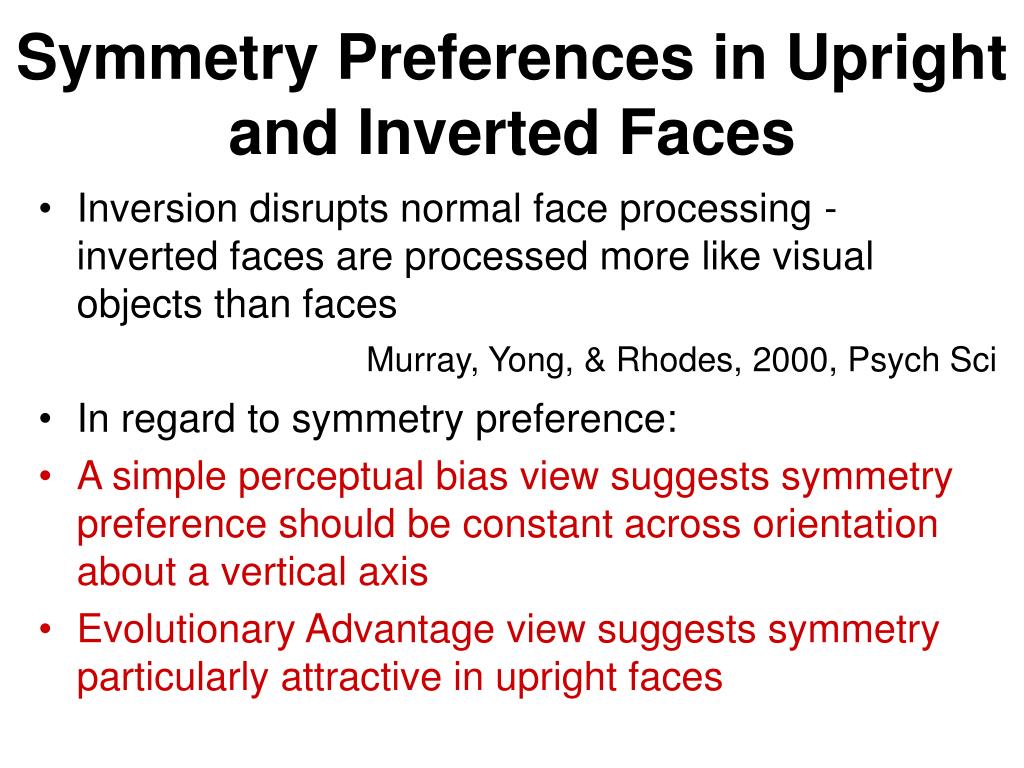 Symmetry Preferences in Upright and Inverted Faces

• Inversion disrupts normal face processing - inverted faces are processed more like visual objects than faces

Murray, Yong, & Rhodes, 2000, Psych Sci

• In regard to symmetry preference:
• A simple perceptual bias view suggests symmetry preference should be constant across orientation about a vertical axis
• Evolutionary Advantage view suggests symmetry particularly attractive in upright faces